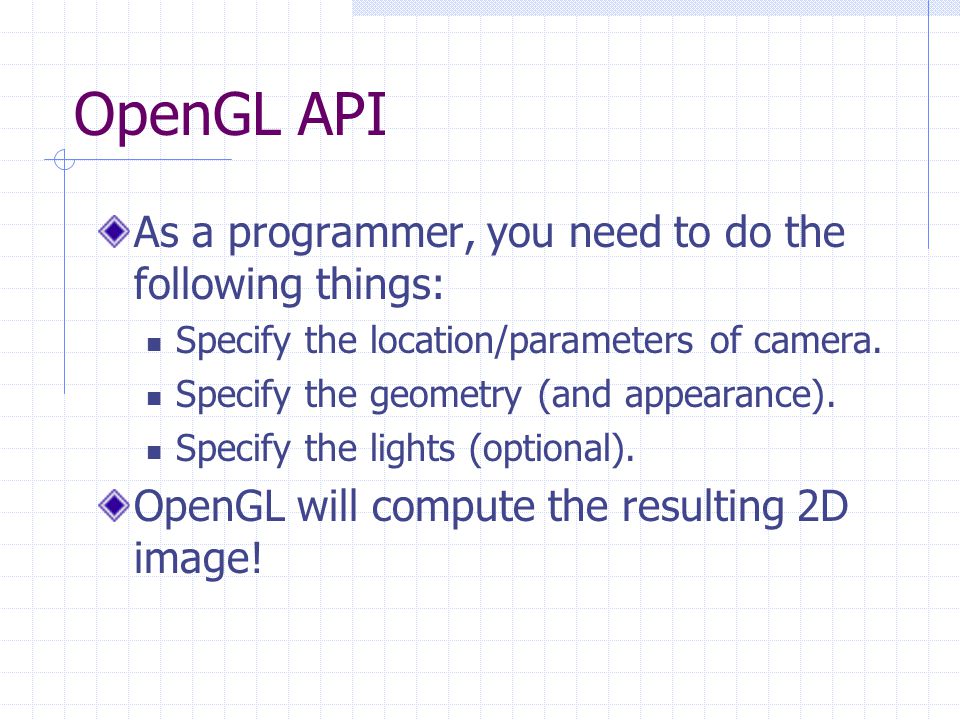 OpenGL API

As a programmer, you need to do the following things:

Specify the location/parameters of camera.

Specify the geometry (and appearance).

Specify the lights (optional).

OpenGL will compute the resulting 2D image!